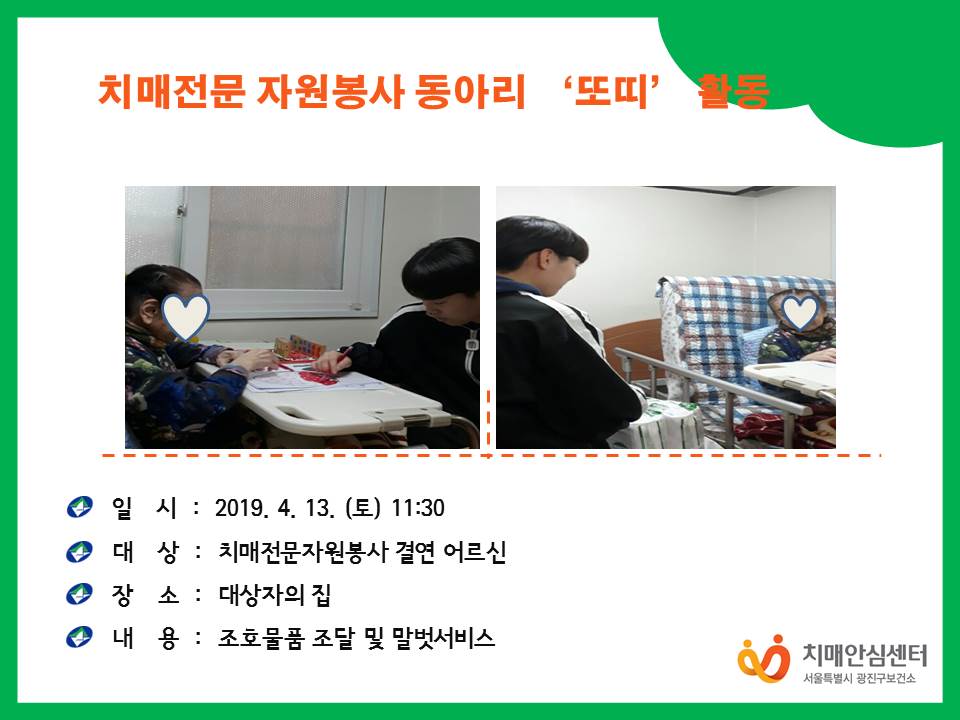 치매전문 자원봉사 동아리 ‘또띠’ 활동

일 시 : 2019. 4. 13. (토) 11:30

대 상 : 치매전문자원봉사 결연 어르신

장 소 : 대상자의 집

내 용 : 조호물품 조달 및 말벗서비스

치매안심센터
서울특별시 광진구보건소